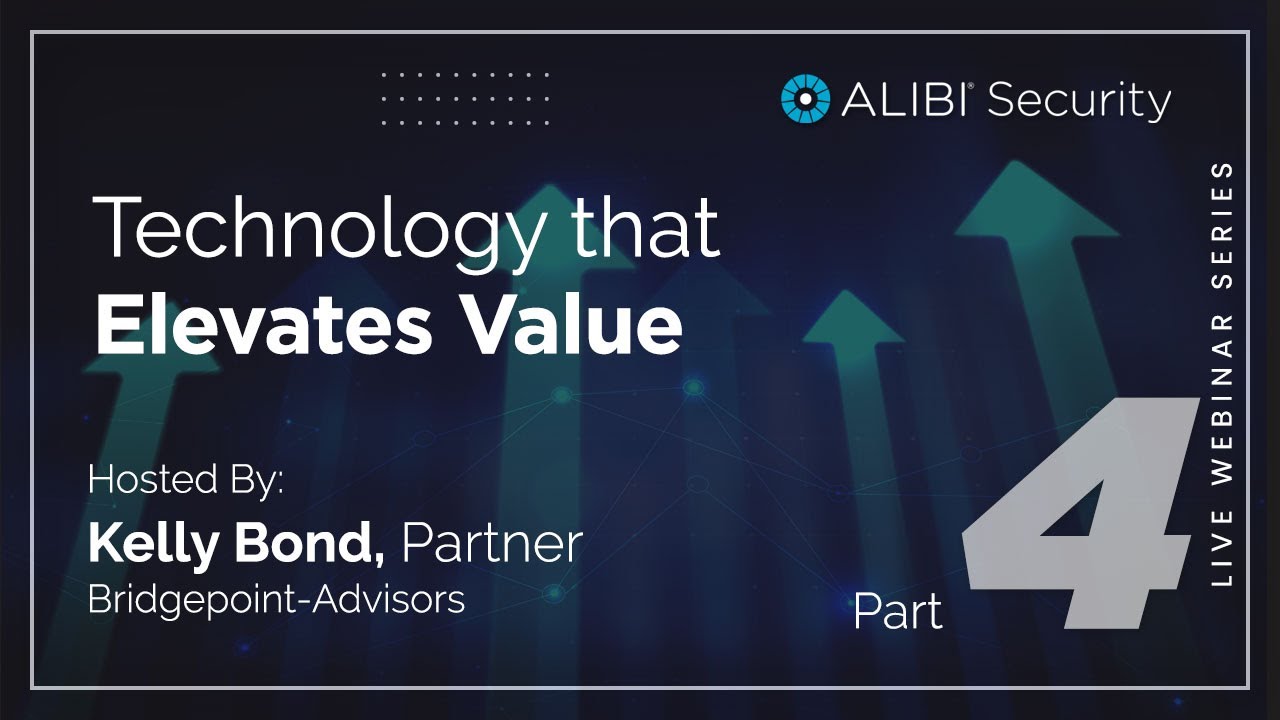 ALIBI® Security

Technology that
Elevates Value

Hosted By:
Kelly Bond, Partner
Bridgepoint-Advisors

Part 4

LIVE WEBINAR SERIES